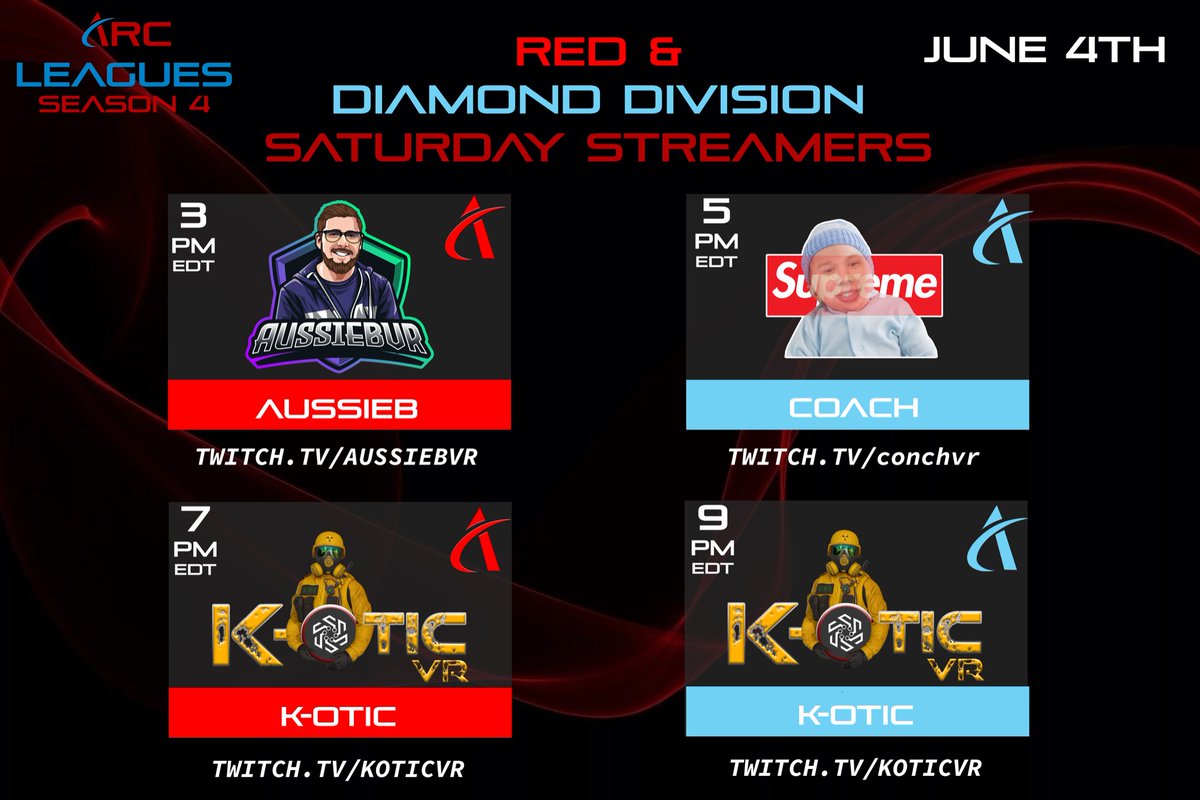 ARC LEAGUES SEASON 4

RED & DIAMOND DIVISION SATURDAY STREAMERS

JUNE 4TH

3 PM EDT

AUSSIEBVR

AUSSIEB

TWITCH.TV/AUSSIEBVR

5 PM EDT

Supreme

COACH

TWITCH.TV/conchvr

7 PM EDT

K-OTIC VR

K-OTIC

TWITCH.TV/KOTICVR

9 PM EDT

K-OTIC VR

K-OTIC

TWITCH.TV/KOTICVR